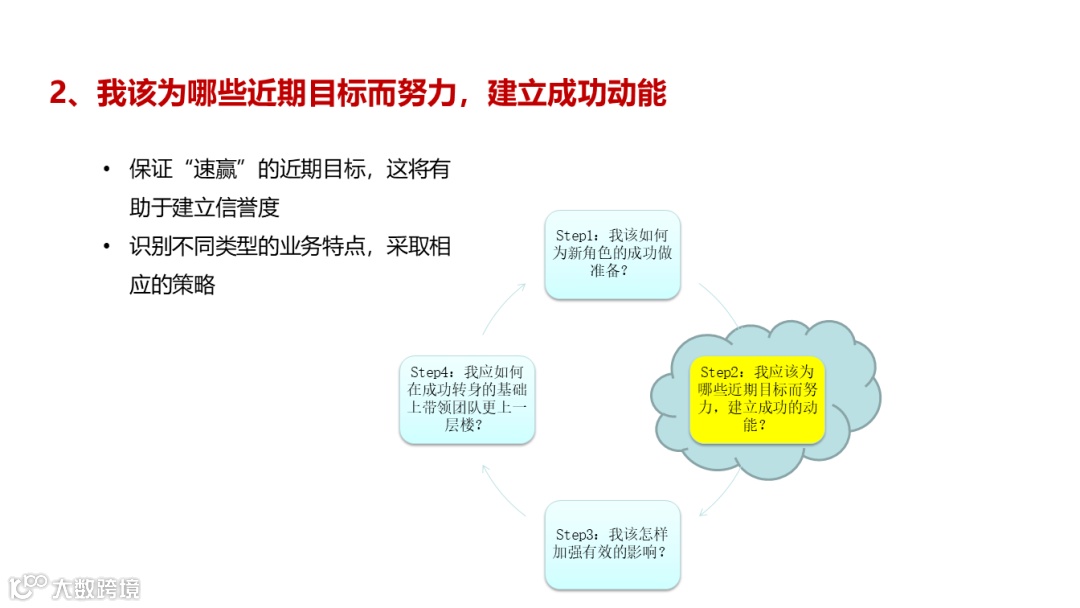 2、我该为哪些近期目标而努力，建立成功动能

• 保证“速赢”的近期目标，这将有助于建立信誉度

• 识别不同类型的业务特点，采取相应的策略

Step1：我该如何为新角色的成功做准备？

Step2：我应该为哪些近期目标而努力，建立成功的动能？

Step3：我该怎样加强有效的影响？

Step4：我应如何在成功转身的基础上带领团队更上一层楼？

大数跨境